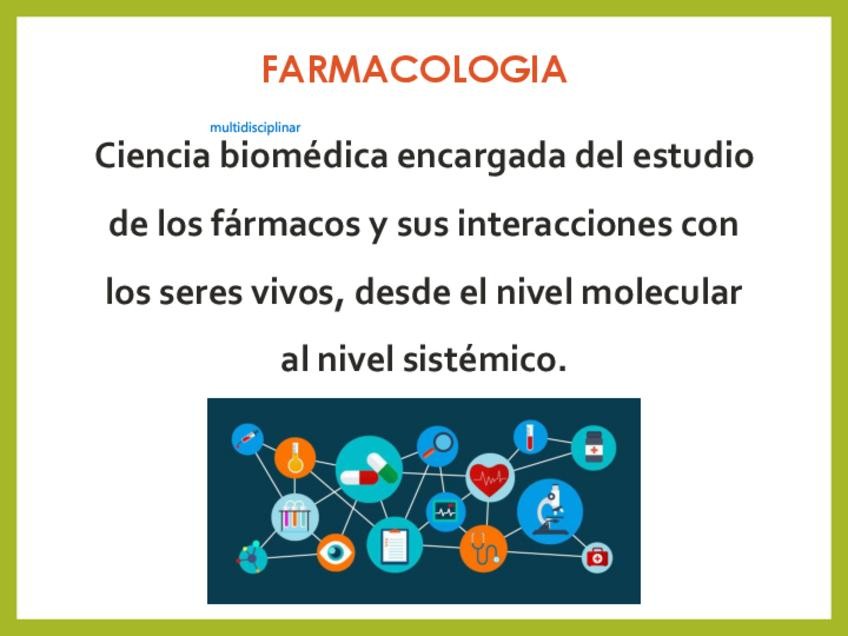 FARMACOLOGIA

multidisciplinar

Ciencia biomédica encargada del estudio de los fármacos y sus interacciones con los seres vivos, desde el nivel molecular al nivel sistémico.